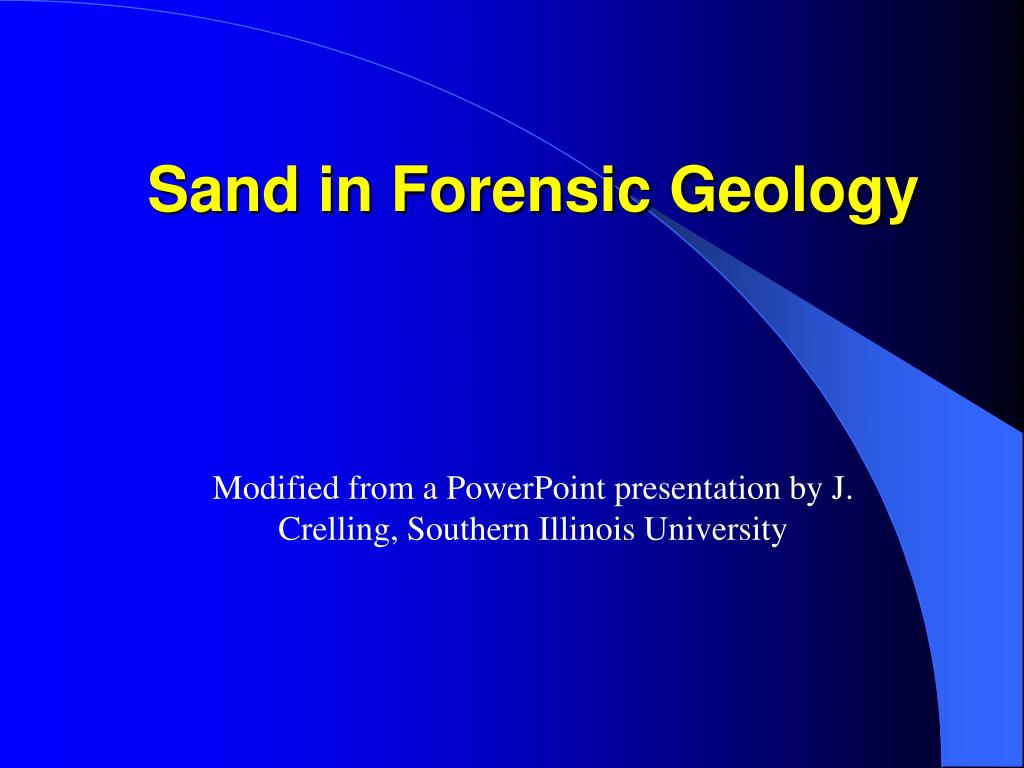 Sand in Forensic Geology

Modified from a PowerPoint presentation by J. Crelling, Southern Illinois University